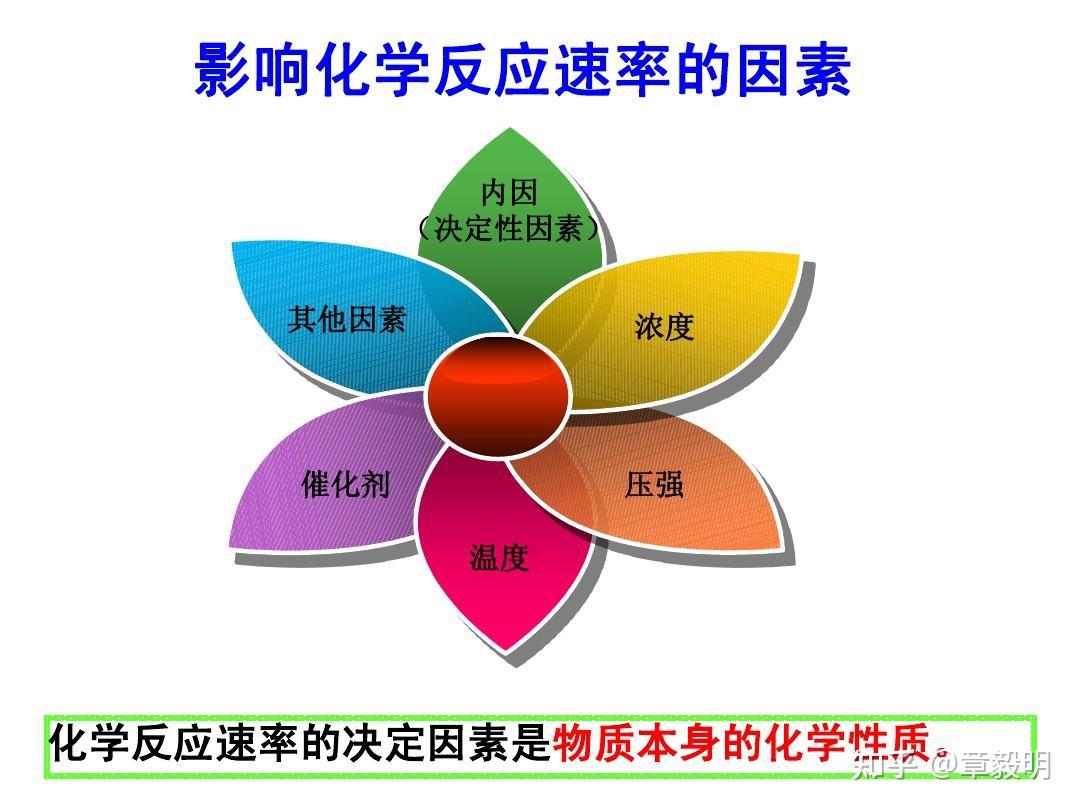 影响化学反应速率的因素

内因
（决定性因素）

浓度

压强

温度

催化剂

其他因素

化学反应速率的决定因素是物质本身的化学性质。

知乎 @章毅明